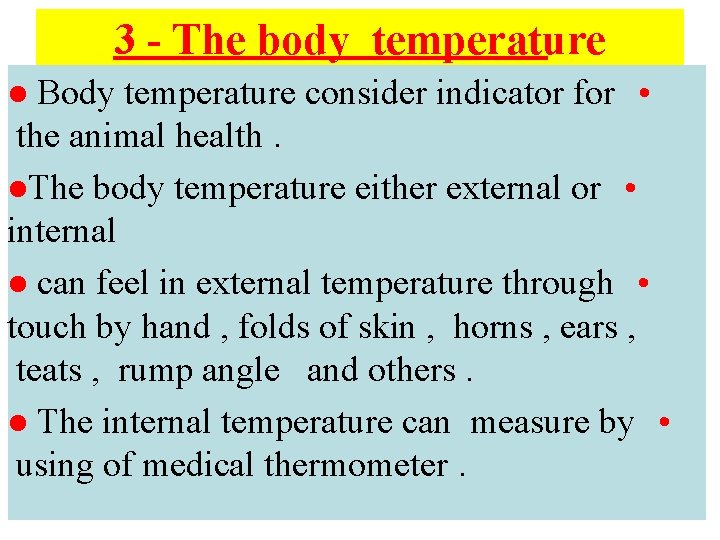 3 - The body temperature

● Body temperature consider indicator for the animal health .

●The body temperature either external or internal

● can feel in external temperature through touch by hand , folds of skin , horns , ears , teats , rump angle and others .

● The internal temperature can measure by using of medical thermometer .